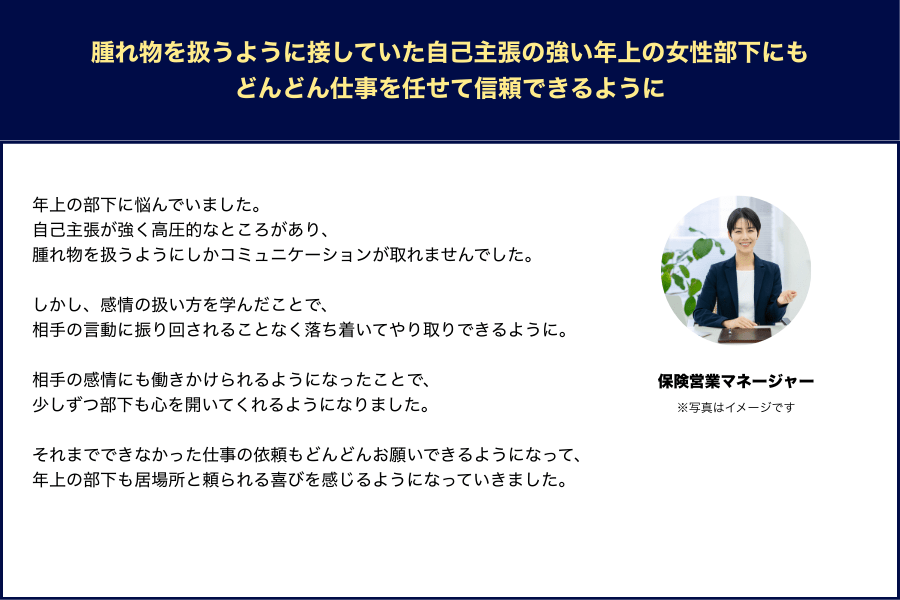 腫れ物を扱うように接していた自己主張の強い年上の女性部下にも
どんどん仕事を任せて信頼できるように

年上の部下に悩んでいました。
自己主張が強く高圧的なところがあり、
腫れ物を扱うようにしかコミュニケーションが取れませんでした。

しかし、感情の扱い方を学んだことで、
相手の言動に振り回されることなく落ち着いてやり取りできるように。

相手の感情にも働きかけられるようになったことで、
少しずつ部下も心を開いてくれるようになりました。

それまでできなかった仕事の依頼もどんどんお願いできるようになって、
年上の部下も居場所と頼られる喜びを感じるようになっていきました。

保険営業マネージャー

※写真はイメージです